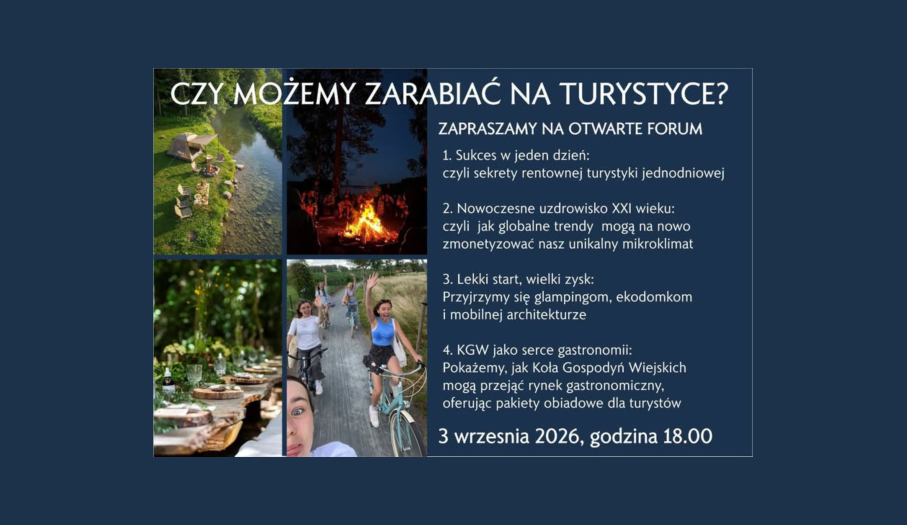 CZY MOŻEMY ZARABIAĆ NA TURYSTYCE?

ZAPRASZAMY NA OTWARTE FORUM

1. Sukces w jeden dzień:
czyli sekrety rentownej turystyki jednodniowej

2. Nowoczesne uzdrowisko XXI wieku:
czyli jak globalne trendy mogą na nowo zmonetyzować nasz unikalny mikroklimat

3. Lekki start, wielki zysk:
Przyjrzymy się glampingom, ekodomkom i mobilnej architekturze

4. KGW jako serce gastronomii:
Pokażemy, jak Koła Gospodyń Wiejskich mogą przejąć rynek gastronomiczny, oferując pakiety obiadowe dla turystów

3 września 2026, godzina 18.00